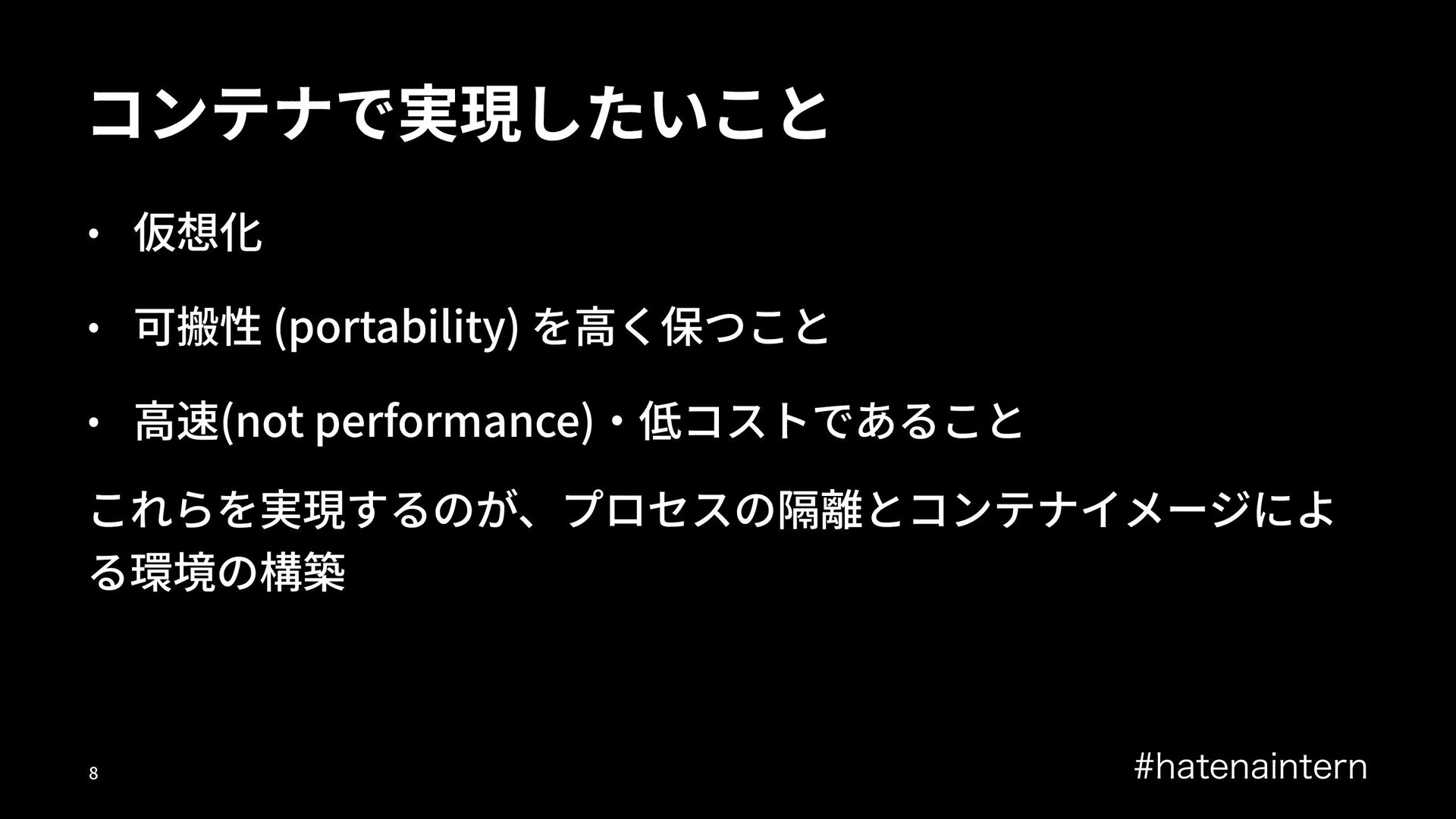 コンテナで実現したいこと

• 仮想化

• 可搬性 (portability) を高く保つこと

• 高速(not performance)・低コストであること

これらを実現するのが、プロセスの隔離とコンテナイメージによる環境の構築

8

#hatenaintern